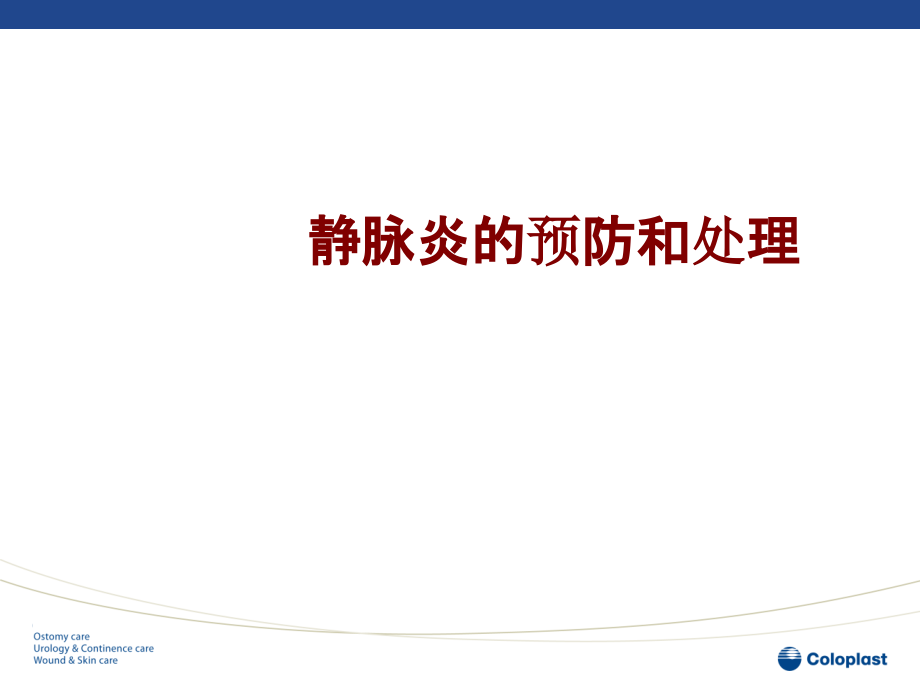 静脉炎的预防和处理

Ostomy care
Urology & Continence care
Wound & Skin care

Coloplast